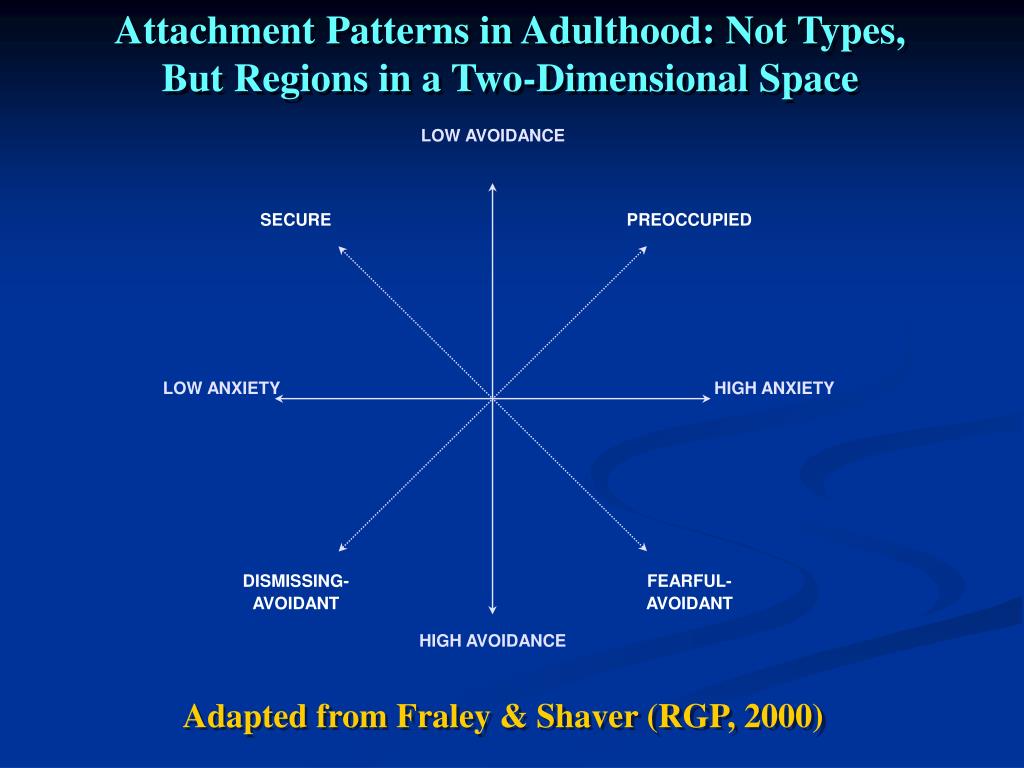 Attachment Patterns in Adulthood: Not Types, But Regions in a Two-Dimensional Space

LOW AVOIDANCE

SECURE

PREOCCUPIED

LOW ANXIETY

HIGH ANXIETY

DISMISSING-AVOIDANT

FEARFUL-AVOIDANT

HIGH AVOIDANCE

Adapted from Fraley & Shaver (RGP, 2000)